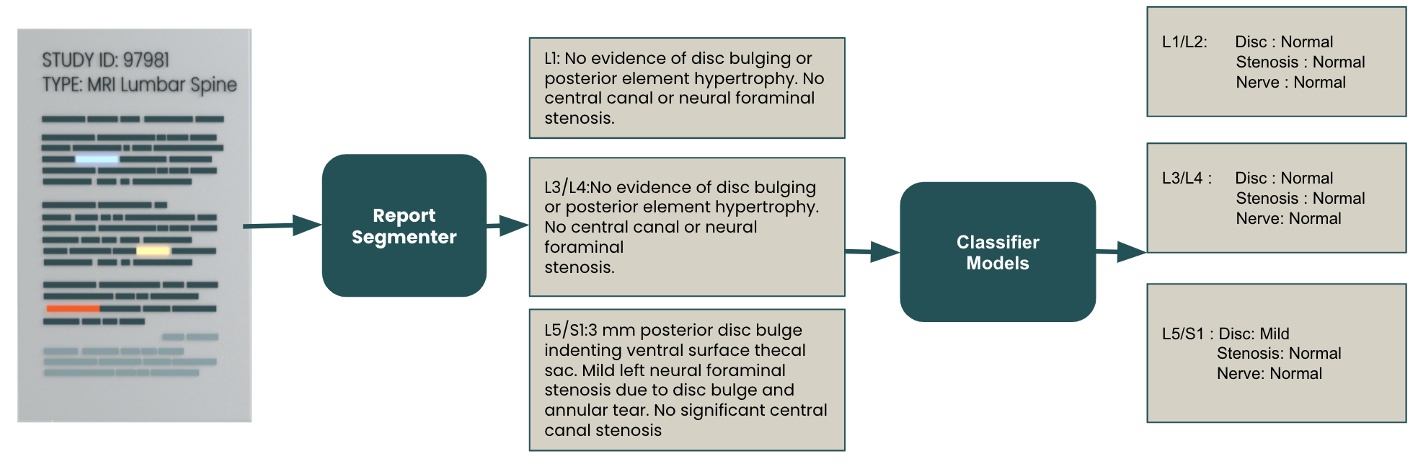 STUDY ID: 97981
TYPE: MRI Lumbar Spine

Report Segmenter

L1: No evidence of disc bulging or posterior element hypertrophy. No central canal or neural foraminal stenosis.

L3/L4:No evidence of disc bulging or posterior element hypertrophy. No central canal or neural foraminal stenosis.

L5/S1:3 mm posterior disc bulge indenting ventral surface thecal sac. Mild left neural foraminal stenosis due to disc bulge and annular tear. No significant central canal stenosis

Classifier Models

L1/L2: Disc : Normal
Stenosis : Normal
Nerve : Normal

L3/L4 : Disc : Normal
Stenosis : Normal
Nerve: Normal

L5/S1 : Disc: Mild
Stenosis: Normal
Nerve: Normal